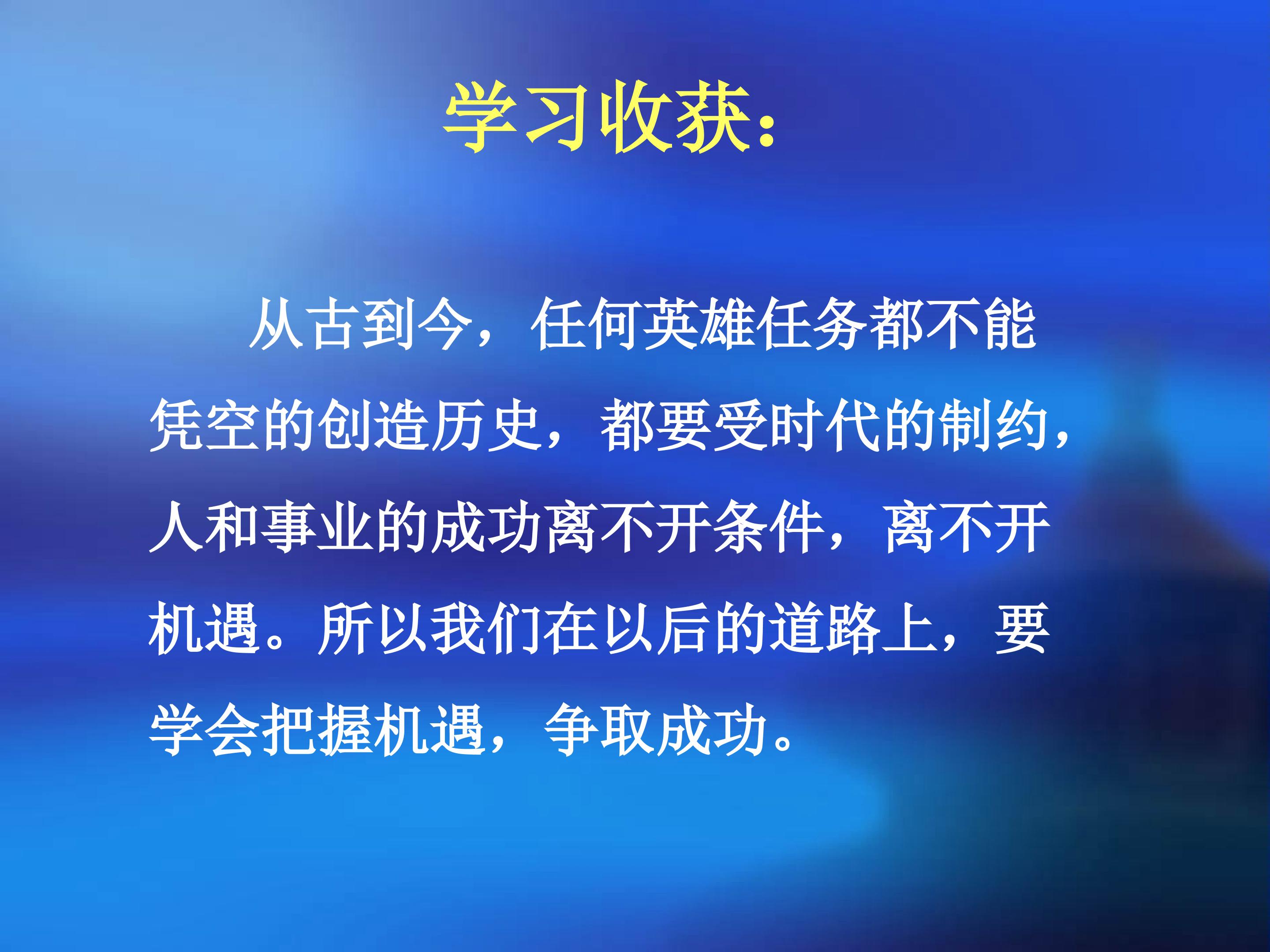 学习收获:

从古到今，任何英雄任务都不能凭空的创造历史，都要受时代的制约，人和事业的成功离不开条件，离不开机遇。所以我们在以后的道路上，要学会把握机遇，争取成功。